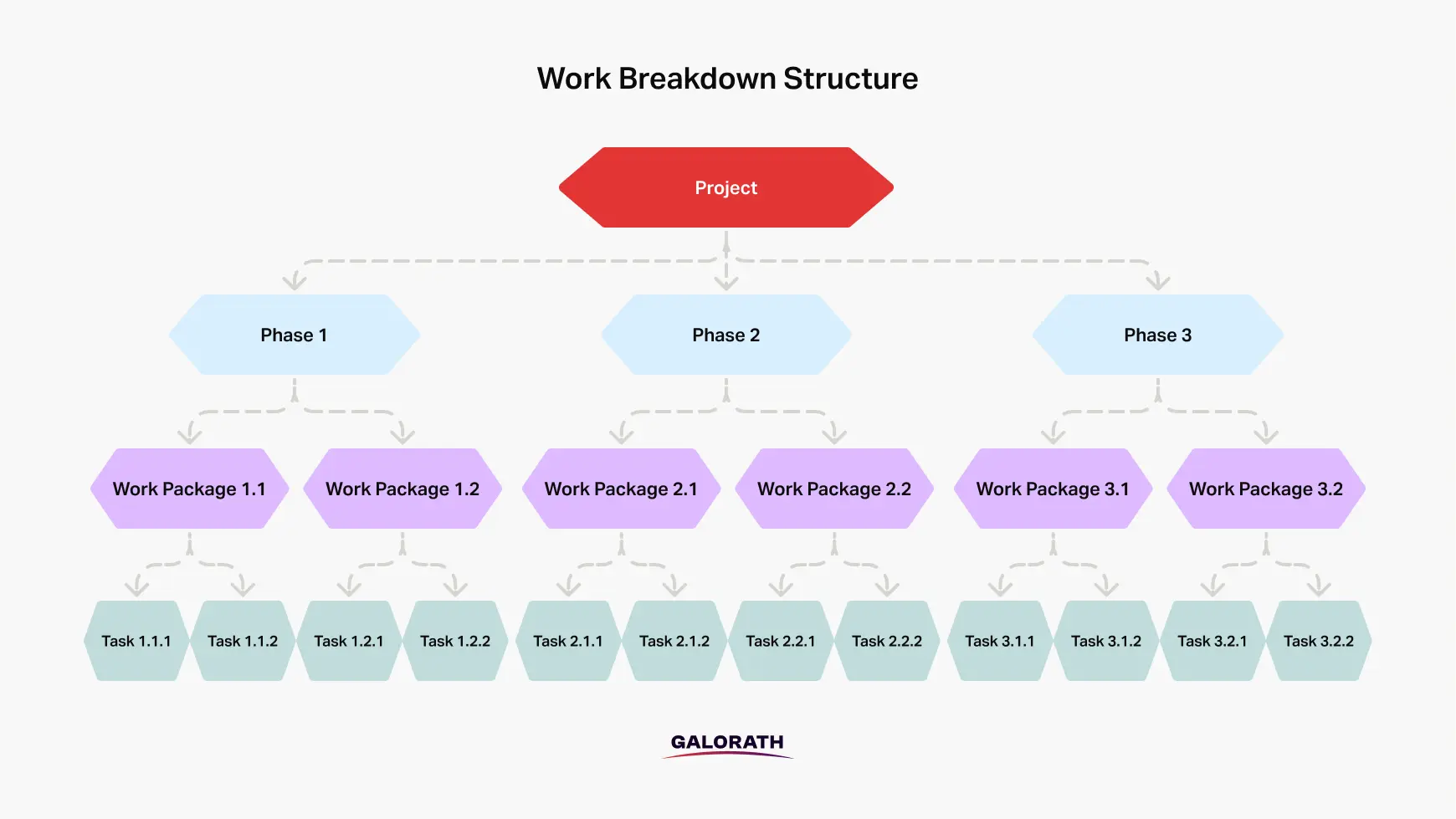 Work Breakdown Structure

Project

Phase 1

Phase 2

Phase 3

Work Package 1.1

Work Package 1.2

Work Package 2.1

Work Package 2.2

Work Package 3.1

Work Package 3.2

Task 1.1.1

Task 1.1.2

Task 1.2.1

Task 1.2.2

Task 2.1.1

Task 2.1.2

Task 2.2.1

Task 2.2.2

Task 3.1.1

Task 3.1.2

Task 3.2.1

Task 3.2.2

GALORATH